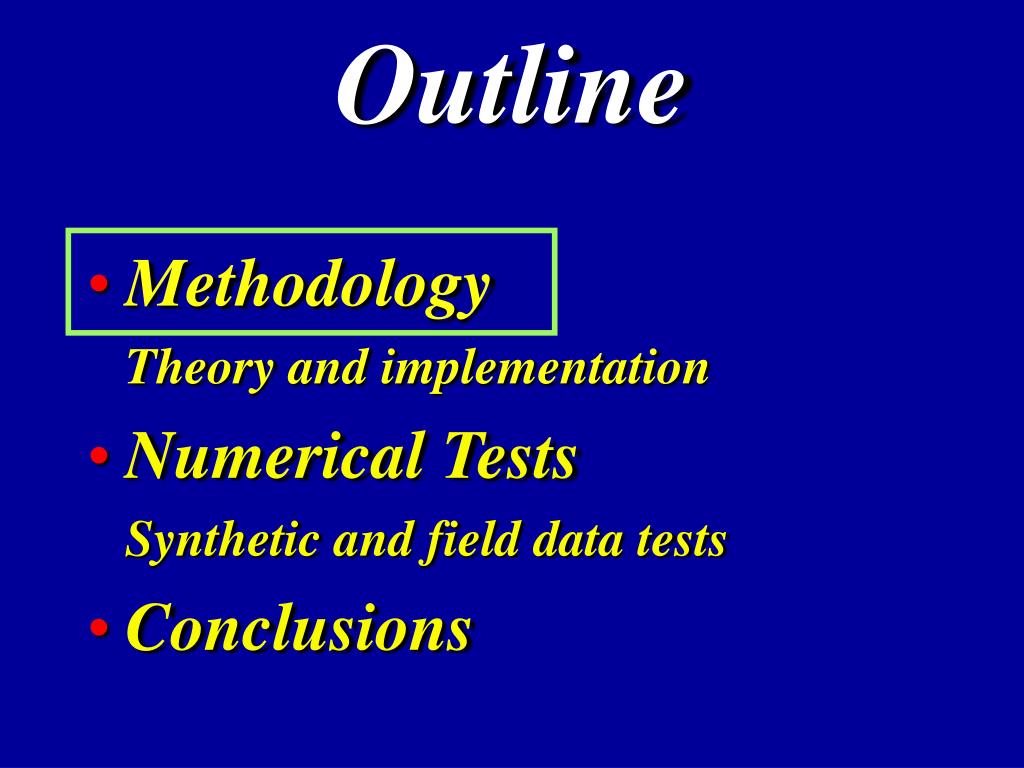 Outline

• Methodology

Theory and implementation

• Numerical Tests

Synthetic and field data tests

• Conclusions